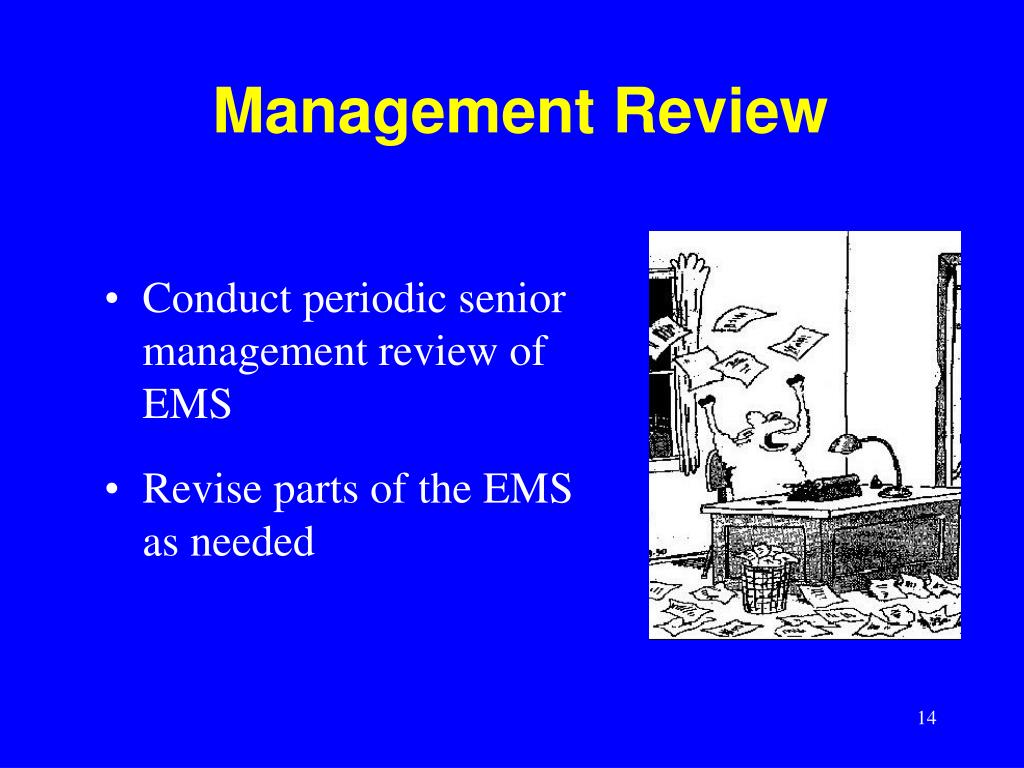 Management Review

• Conduct periodic senior management review of EMS

• Revise parts of the EMS as needed

14